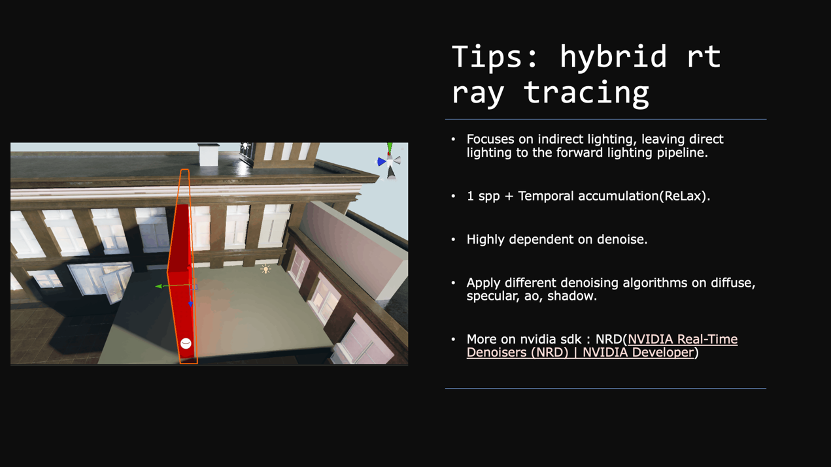 Tips: hybrid rt ray tracing

• Focuses on indirect lighting, leaving direct lighting to the forward lighting pipeline.

• 1 spp + Temporal accumulation(ReLax).

• Highly dependent on denoise.

• Apply different denoising algorithms on diffuse, specular, ao, shadow.

• More on nvidia sdk : NRD(NVIDIA Real-Time Denoisers (NRD) | NVIDIA Developer)